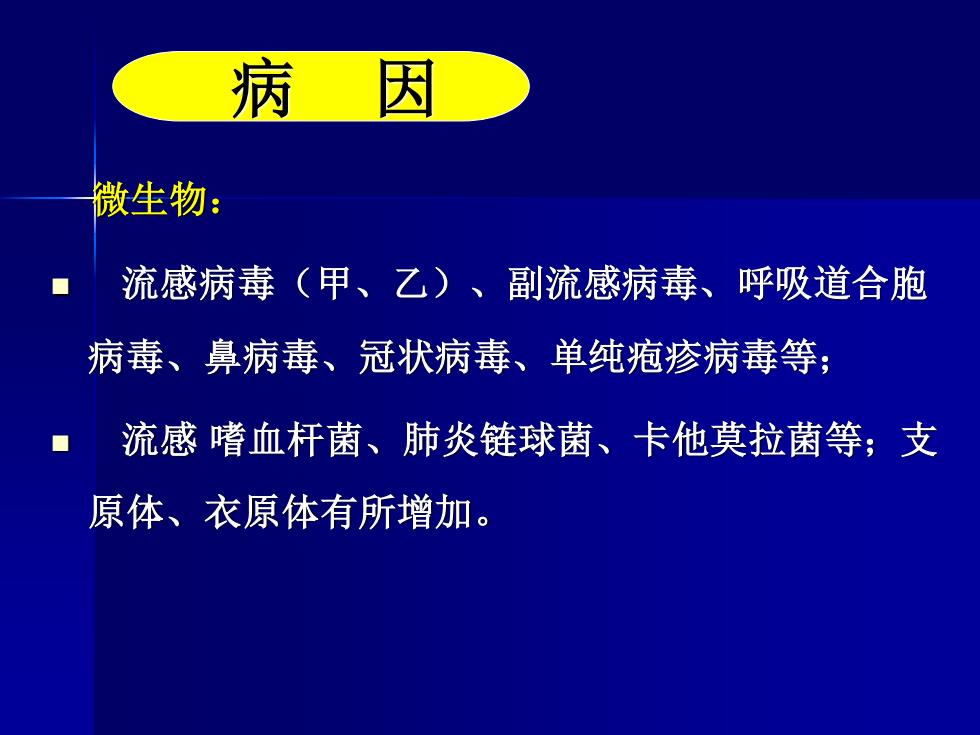 病　因

微生物：

■ 流感病毒（甲、乙）、副流感病毒、呼吸道合胞病毒、鼻病毒、冠状病毒、单纯疱疹病毒等；

■ 流感 嗜血杆菌、肺炎链球菌、卡他莫拉菌等；支原体、衣原体有所增加。